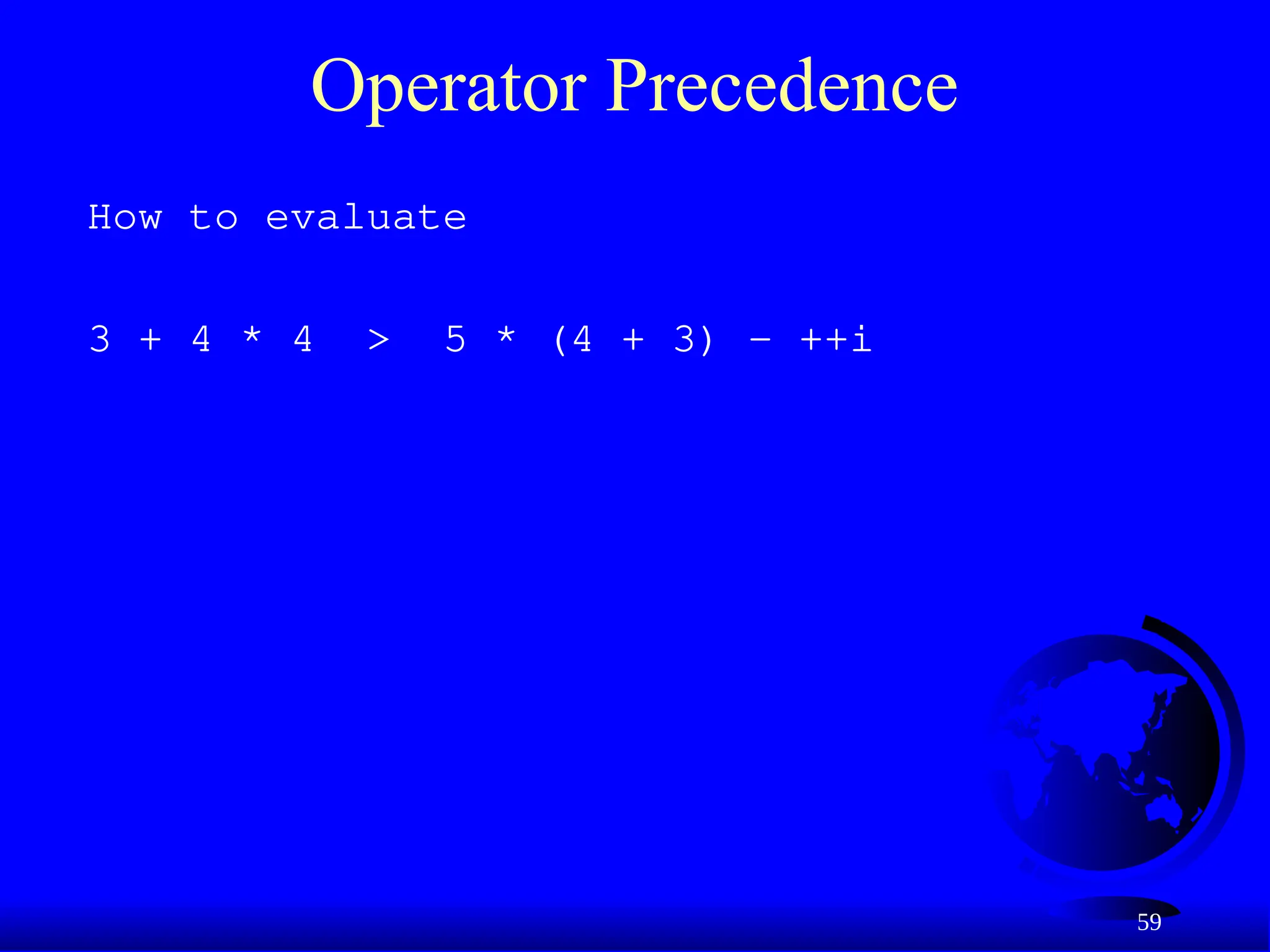 Operator Precedence

How to evaluate

3 + 4 * 4 > 5 * (4 + 3) – ++i

59